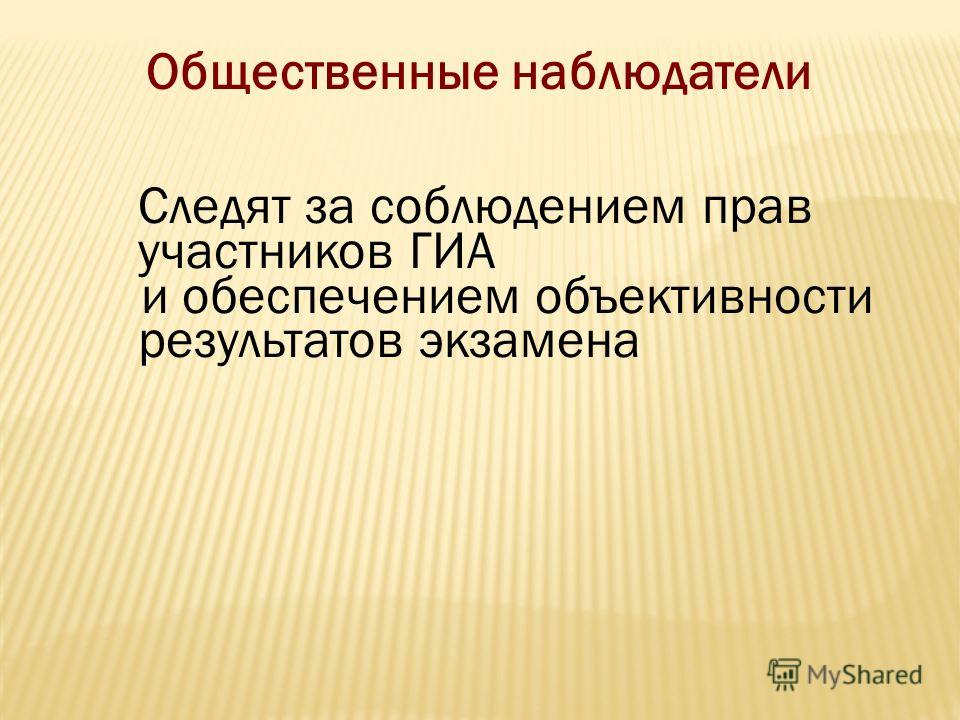 Общественные наблюдатели

Следят за соблюдением прав участников ГИА и обеспечением объективности результатов экзамена

MyShared